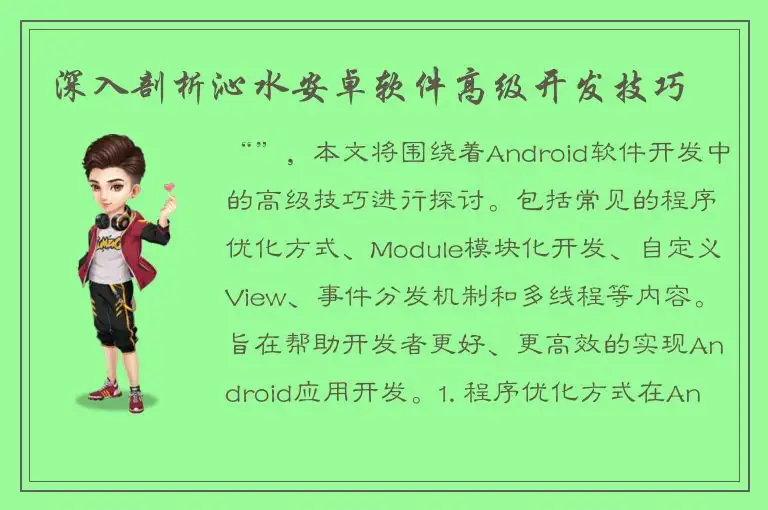 深入剖析沁水安卓软件高级开发技巧

“”，本文将围绕着Android软件开发中的高级技巧进行探讨。包括常见的程序优化方式、Module模块化开发、自定义View、事件分发机制和多线程等内容。旨在帮助开发者更好、更高效的实现Android应用开发。1. 程序优化方式在An